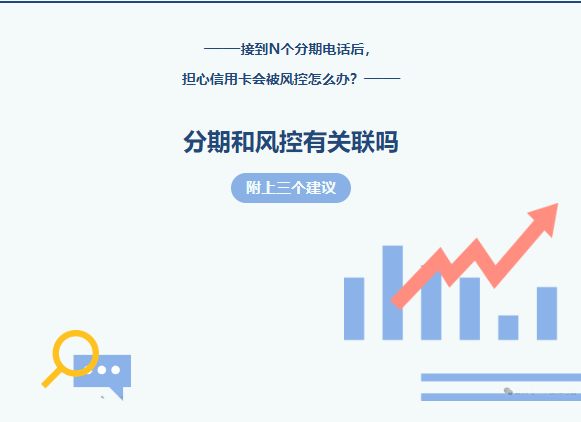 ——接到N个分期电话后，

担心信用卡会被风控怎么办？——

分期和风控有关联吗

附上三个建议